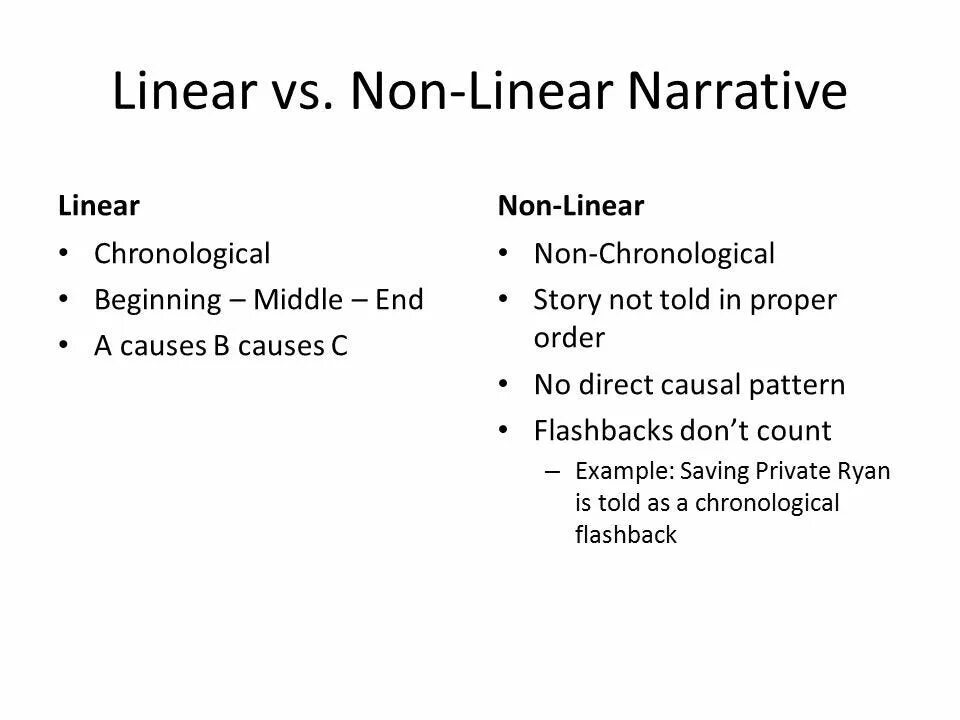 Linear vs. Non-Linear Narrative

Linear
• Chronological
• Beginning – Middle – End
• A causes B causes C

Non-Linear
• Non-Chronological
• Story not told in proper order
• No direct causal pattern
• Flashbacks don't count
– Example: Saving Private Ryan is told as a chronological flashback